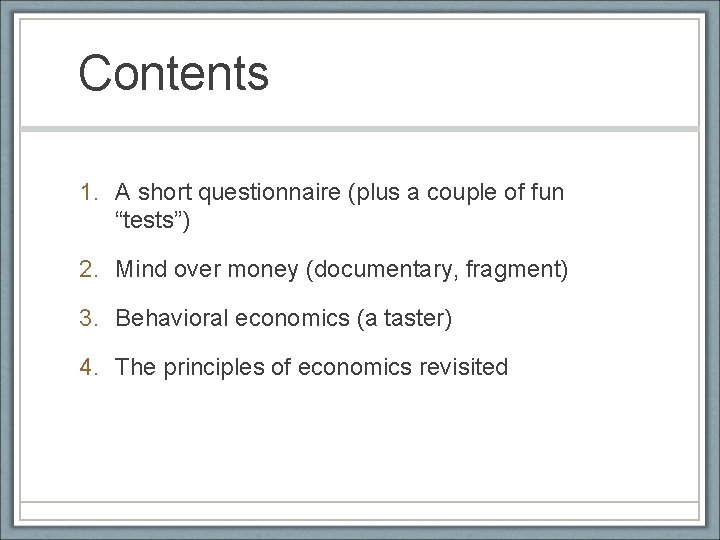 Contents

1. A short questionnaire (plus a couple of fun “tests”)

2. Mind over money (documentary, fragment)

3. Behavioral economics (a taster)

4. The principles of economics revisited